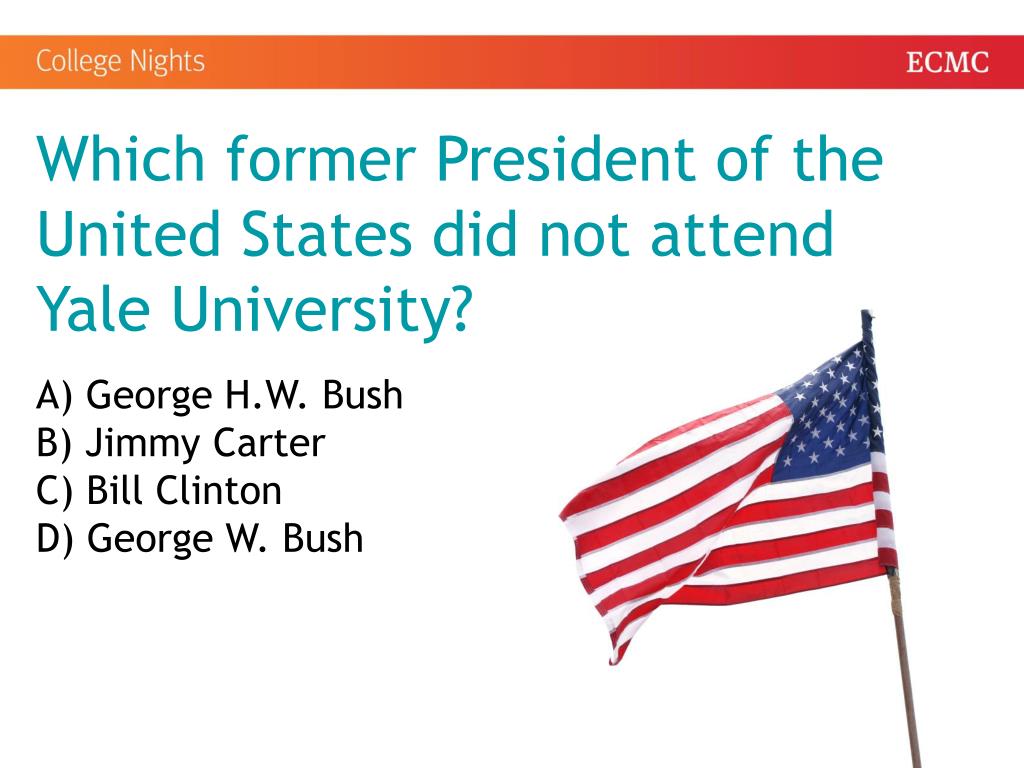 College Nights

ECMC

Which former President of the United States did not attend Yale University?

A) George H.W. Bush
B) Jimmy Carter
C) Bill Clinton
D) George W. Bush